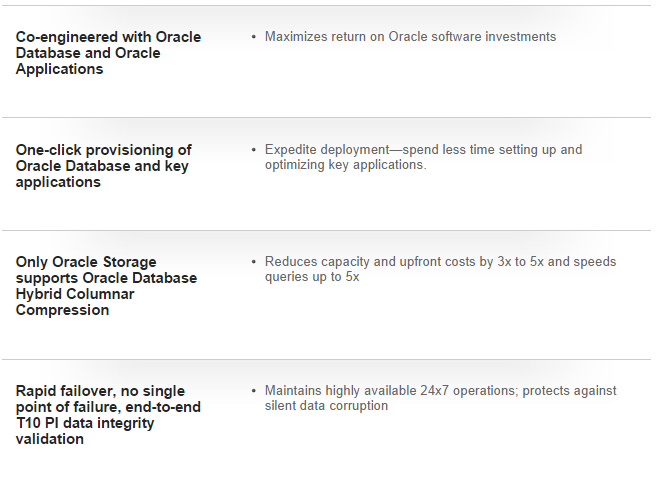 | | |
|---|---|
| Co-engineered with Oracle Database and Oracle Applications | • Maximizes return on Oracle software investments |
| One-click provisioning of Oracle Database and key applications | • Expedite deployment—spend less time setting up and optimizing key applications. |
| Only Oracle Storage supports Oracle Database Hybrid Columnar Compression | • Reduces capacity and upfront costs by 3x to 5x and speeds queries up to 5x |
| Rapid failover, no single point of failure, end-to-end T10 PI data integrity validation | • Maintains highly available 24x7 operations; protects against silent data corruption |